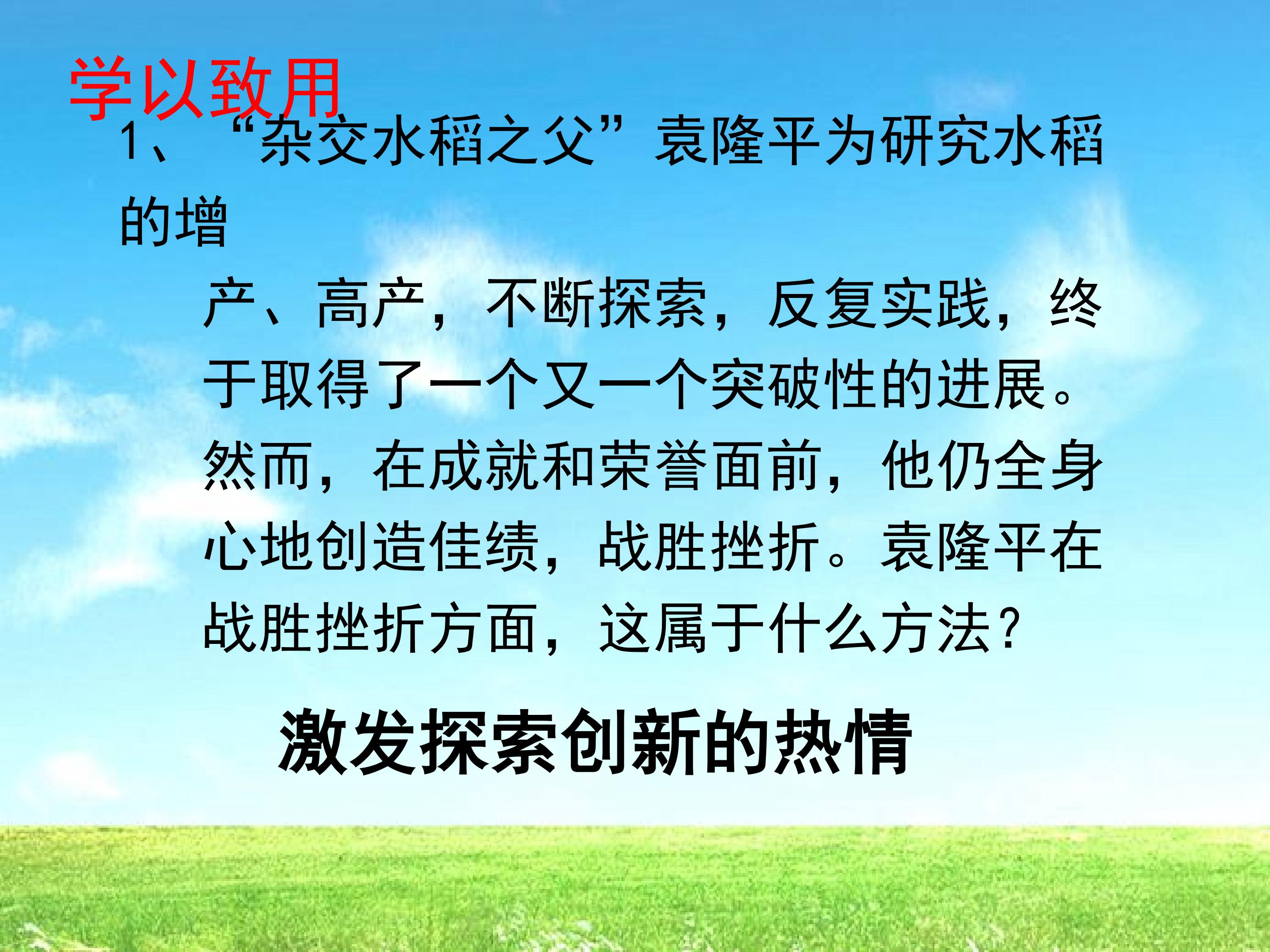 学以致用

1、“杂交水稻之父”袁隆平为研究水稻的增产、高产，不断探索，反复实践，终于取得了一个又一个突破性的进展。然而，在成就和荣誉面前，他仍全身心地创造佳绩，战胜挫折。袁隆平在战胜挫折方面，这属于什么方法？

激发探索创新的热情